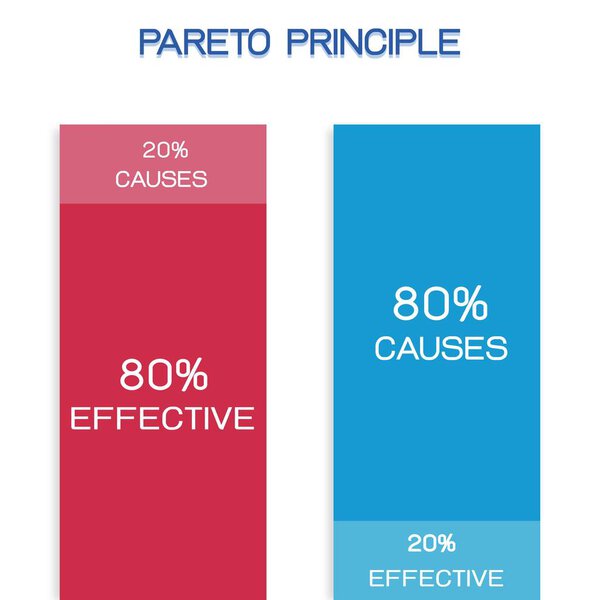 PARETO PRINCIPLE

20%
CAUSES

80%
EFFECTIVE

80%
CAUSES

20%
EFFECTIVE